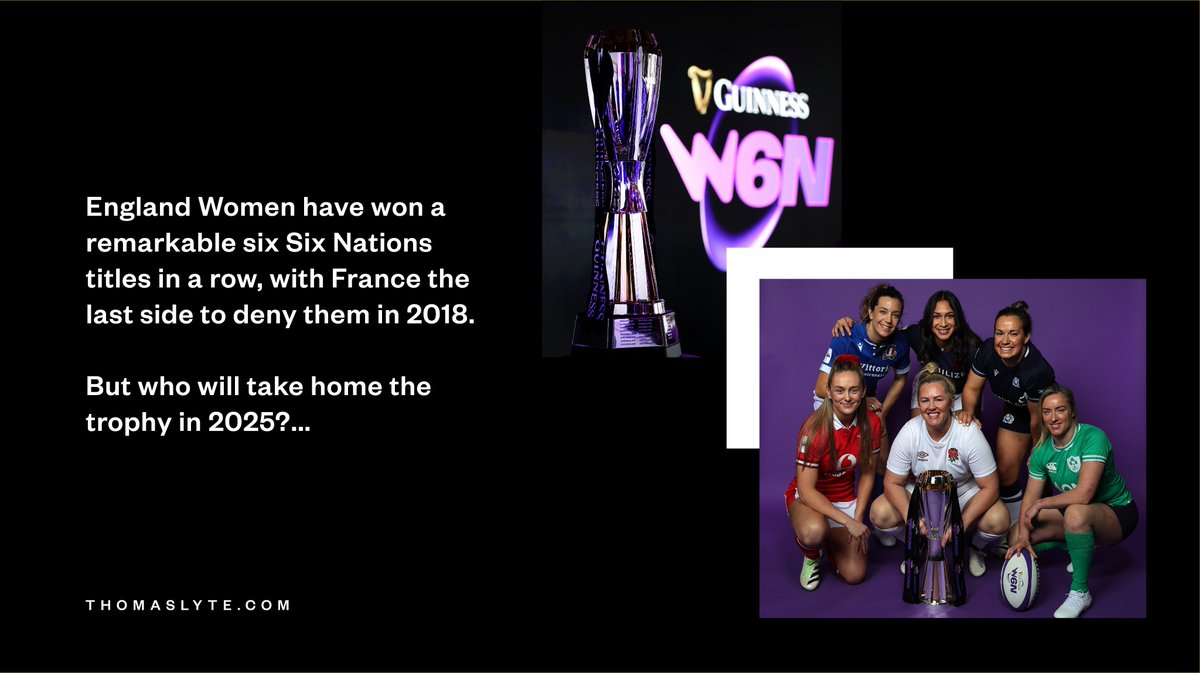 England Women have won a remarkable six Six Nations titles in a row, with France the last side to deny them in 2018.

But who will take home the trophy in 2025?...

THOMASLYTE.COM

GUINNESS
W6N

GUINNESS

Vittoria

W6N